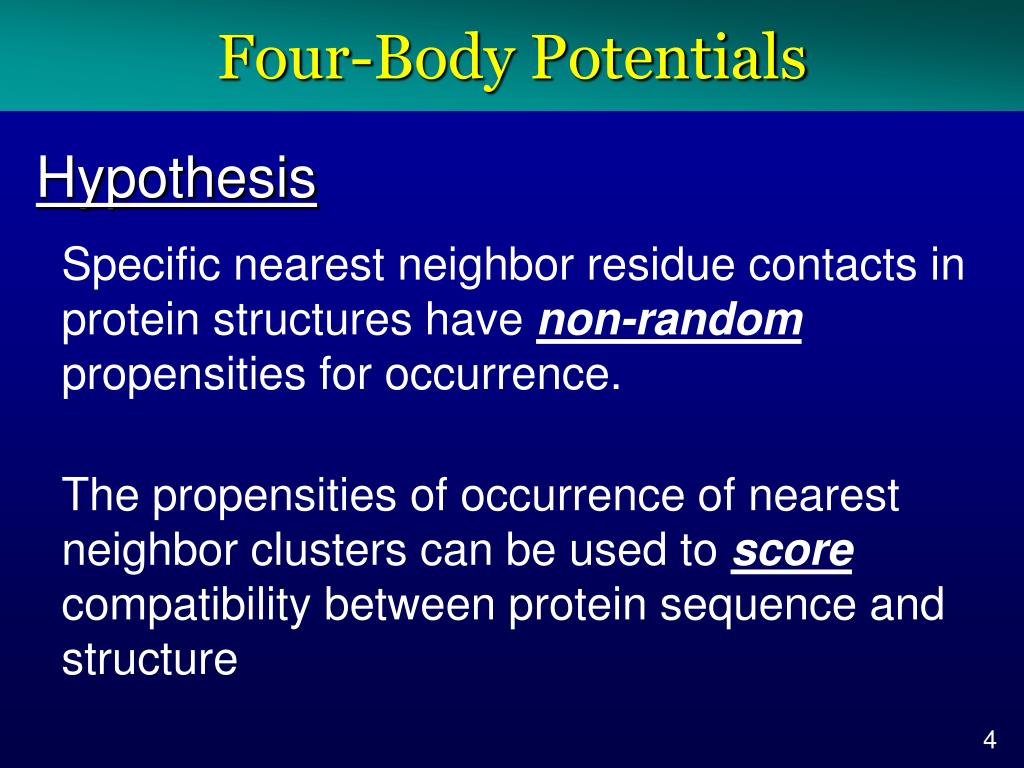 Four-Body Potentials

Hypothesis

Specific nearest neighbor residue contacts in protein structures have non-random propensities for occurrence.

The propensities of occurrence of nearest neighbor clusters can be used to score compatibility between protein sequence and structure

4